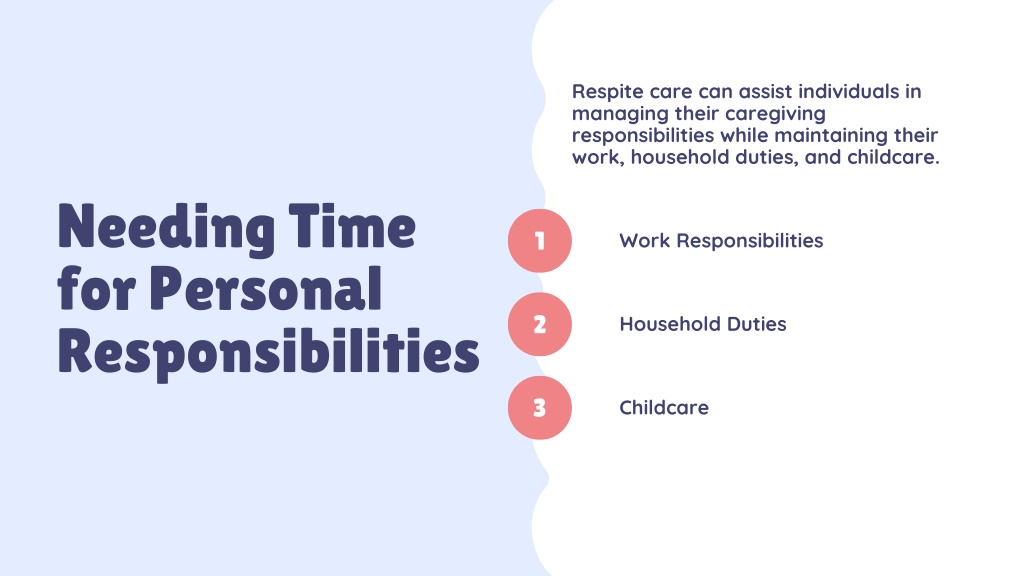 Needing Time for Personal Responsibilities

Respite care can assist individuals in managing their caregiving responsibilities while maintaining their work, household duties, and childcare.

1 Work Responsibilities

2 Household Duties

3 Childcare